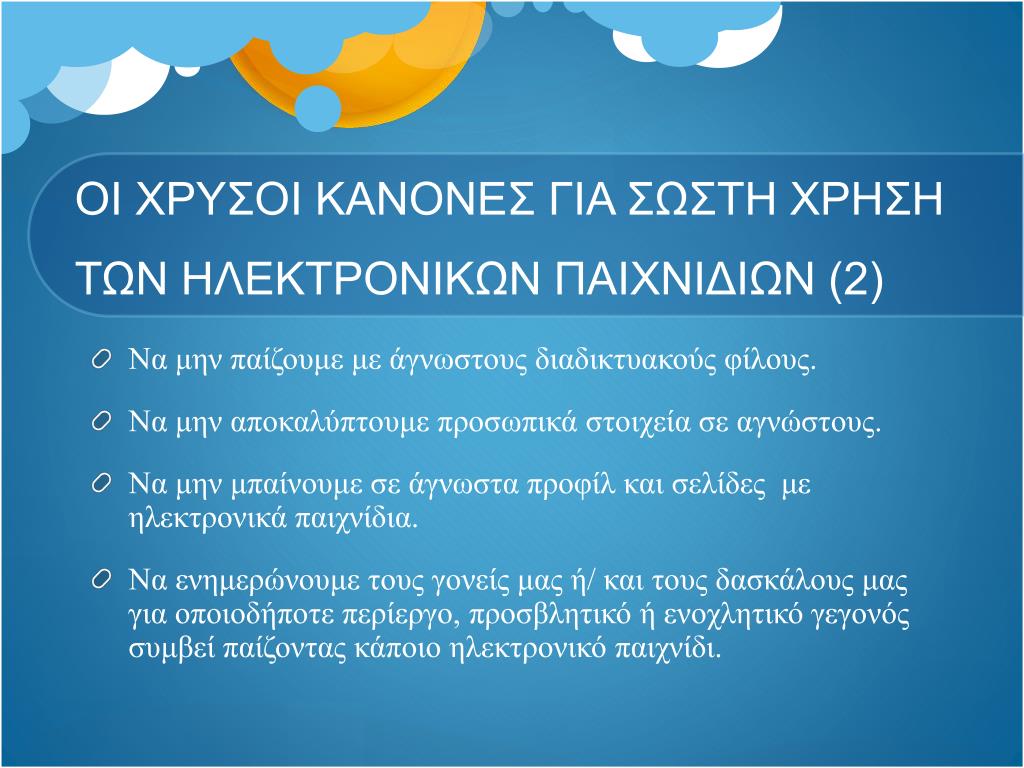 ΟΙ ΧΡΥΣΟΙ ΚΑΝΟΝΕΣ ΓΙΑ ΣΩΣΤΗ ΧΡΗΣΗ ΤΩΝ ΗΛΕΚΤΡΟΝΙΚΩΝ ΠΑΙΧΝΙΔΙΩΝ (2)

Να μην παίζουμε με άγνωστους διαδικτυακούς φίλους.

Να μην αποκαλύπτουμε προσωπικά στοιχεία σε αγνώστους.

Να μην μπαίνουμε σε άγνωστα προφίλ και σελίδες με ηλεκτρονικά παιχνίδια.

Να ενημερώνουμε τους γονείς μας ή/ και τους δασκάλους μας για οποιοδήποτε περίεργο, προσβλητικό ή ενοχλητικό γεγονός συμβεί παίζοντας κάποιο ηλεκτρονικό παιχνίδι.